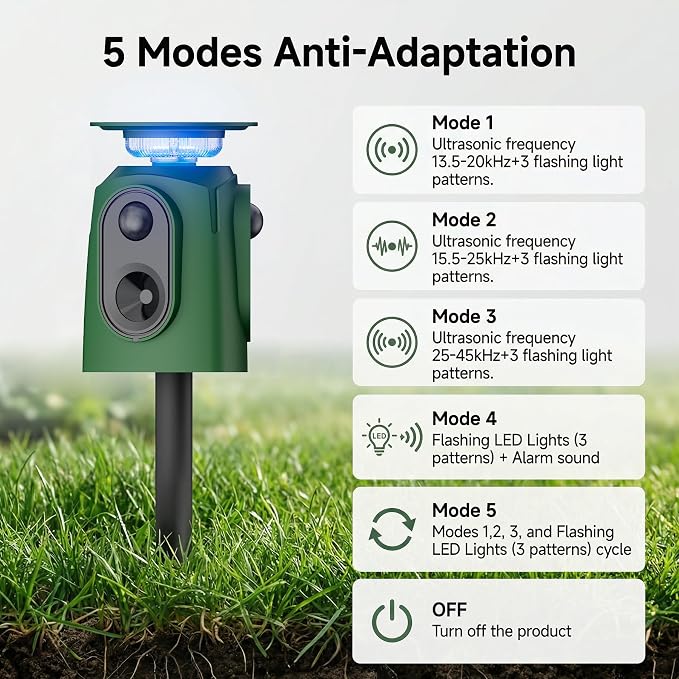 5 Modes Anti-Adaptation

Mode 1
Ultrasonic frequency 13.5-20kHz+3 flashing light patterns.

Mode 2
Ultrasonic frequency 15.5-25kHz+3 flashing light patterns.

Mode 3
Ultrasonic frequency 25-45kHz+3 flashing light patterns.

LED

Mode 4
Flashing LED Lights (3 patterns) + Alarm sound

Mode 5
Modes 1,2, 3, and Flashing LED Lights (3 patterns) cycle

OFF
Turn off the product